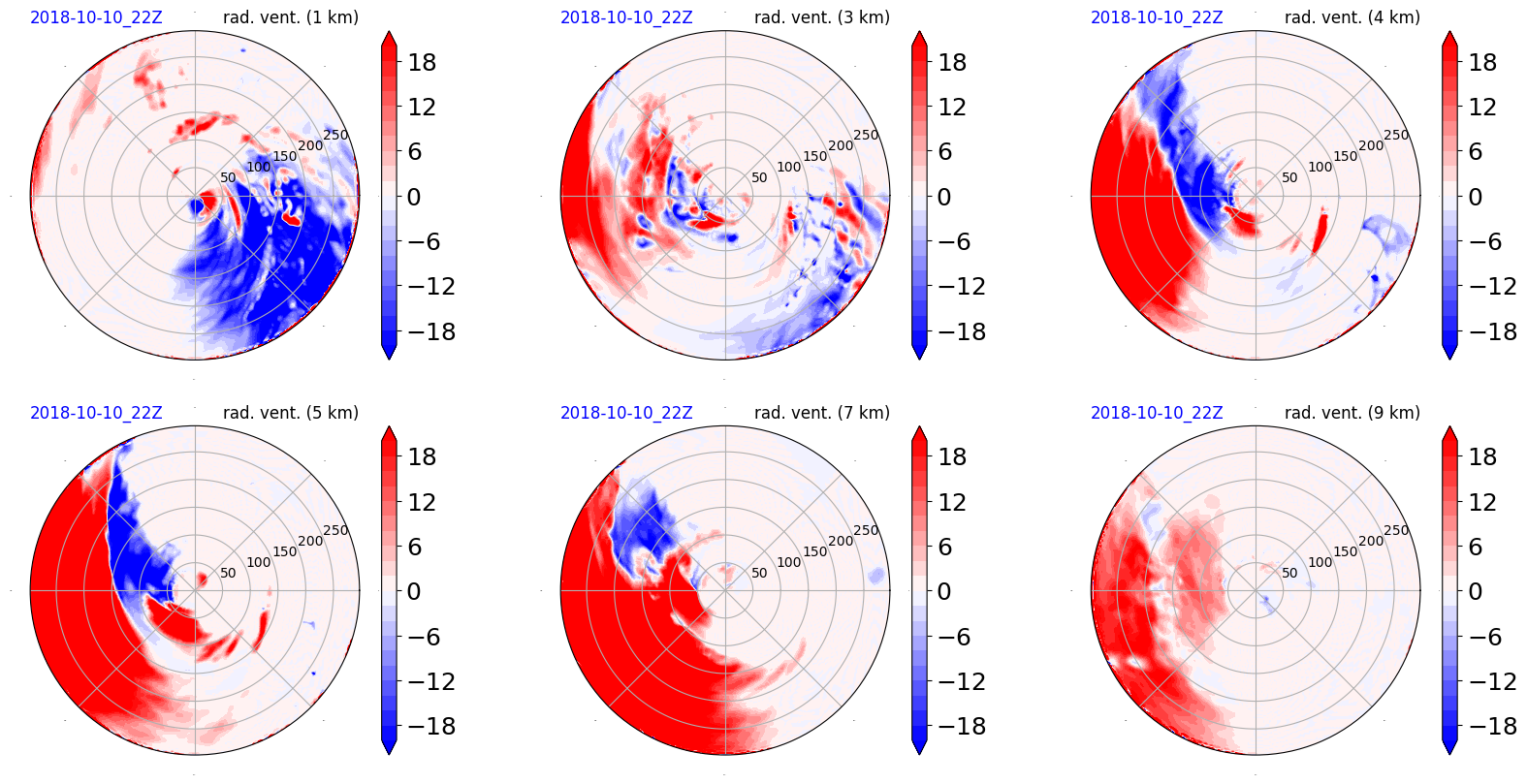 2018-10-10_22Z rad. vent. (1 km)

50 100 150 200 250

18 12 6 0 −6 −12 −18

2018-10-10_22Z rad. vent. (3 km)

50 100 150 200 250

18 12 6 0 −6 −12 −18

2018-10-10_22Z rad. vent. (4 km)

50 100 150 200 250

18 12 6 0 −6 −12 −18

2018-10-10_22Z rad. vent. (5 km)

50 100 150 200 250

18 12 6 0 −6 −12 −18

2018-10-10_22Z rad. vent. (7 km)

50 100 150 200 250

18 12 6 0 −6 −12 −18

2018-10-10_22Z rad. vent. (9 km)

50 100 150 200 250

18 12 6 0 −6 −12 −18